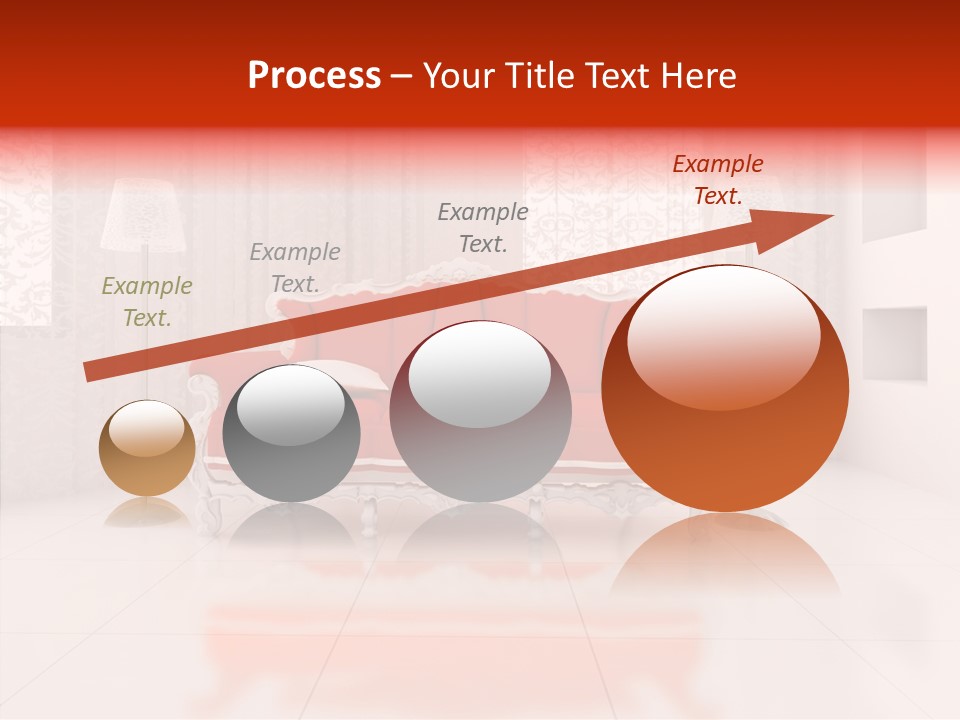 Process – Your Title Text Here

Example Text.

Example Text.

Example Text.

Example Text.